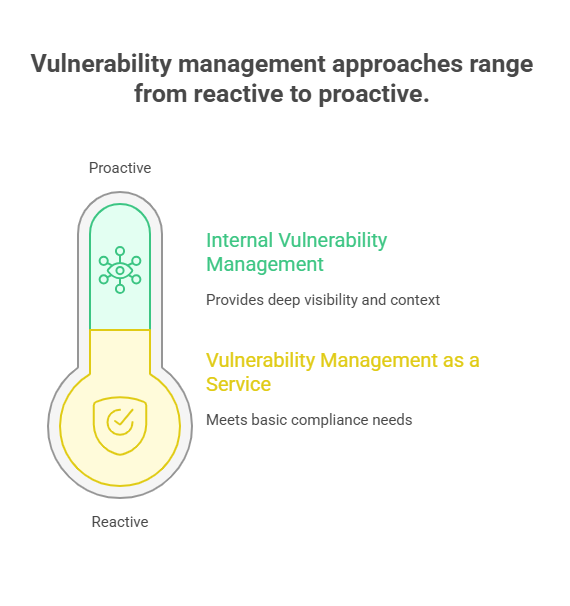 Vulnerability management approaches range from reactive to proactive.

Proactive

Internal Vulnerability Management

Provides deep visibility and context

Vulnerability Management as a Service

Meets basic compliance needs

Reactive